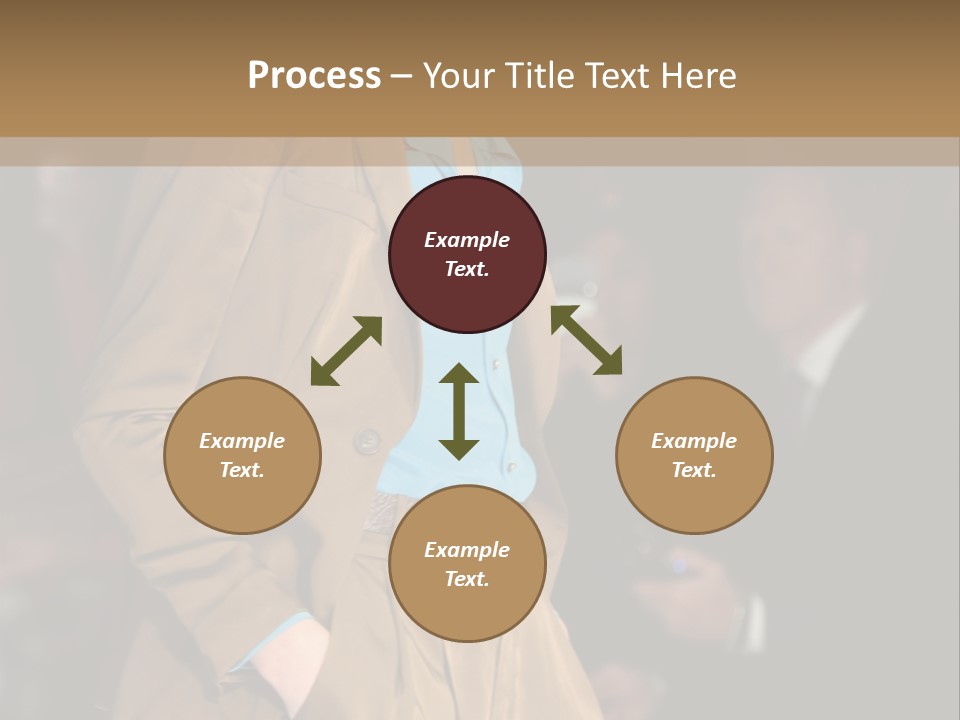 Process – Your Title Text Here

Example Text.

Example Text.

Example Text.

Example Text.